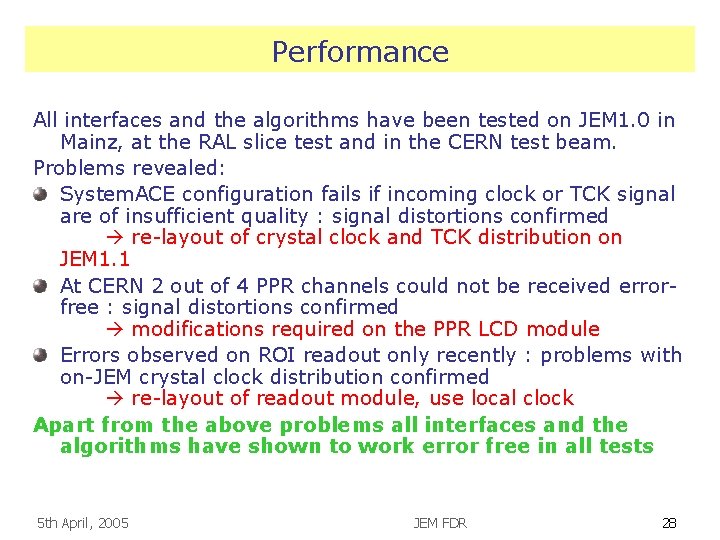 Performance

All interfaces and the algorithms have been tested on JEM1.0 in Mainz, at the RAL slice test and in the CERN test beam.

Problems revealed:

SystemACE configuration fails if incoming clock or TCK signal are of insufficient quality : signal distortions confirmed
→ re-layout of crystal clock and TCK distribution on JEM1.1

At CERN 2 out of 4 PPR channels could not be received error-free : signal distortions confirmed
→ modifications required on the PPR LCD module

Errors observed on ROI readout only recently : problems with on-JEM crystal clock distribution confirmed
→ re-layout of readout module, use local clock

Apart from the above problems all interfaces and the algorithms have shown to work error free in all tests

5th April, 2005

JEM FDR

28